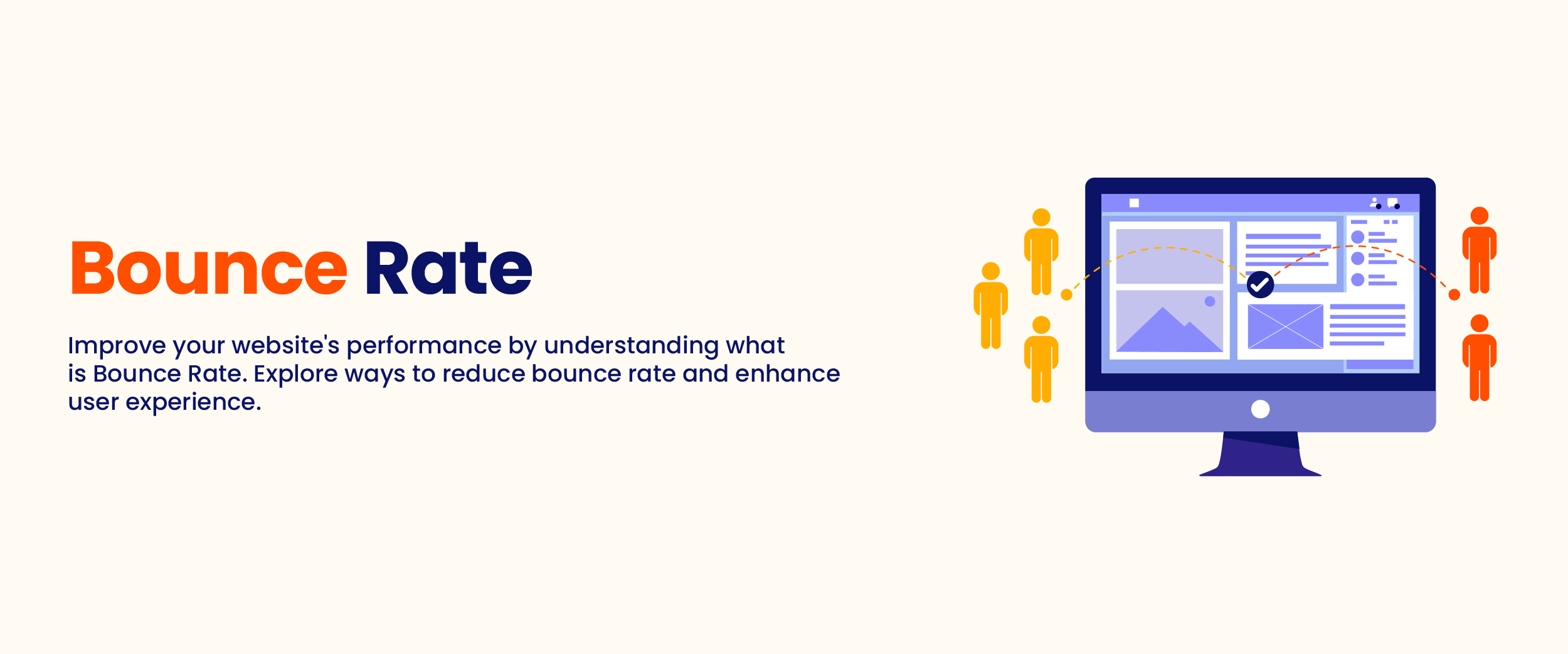 Bounce Rate

Improve your website's performance by understanding what is Bounce Rate. Explore ways to reduce bounce rate and enhance user experience.